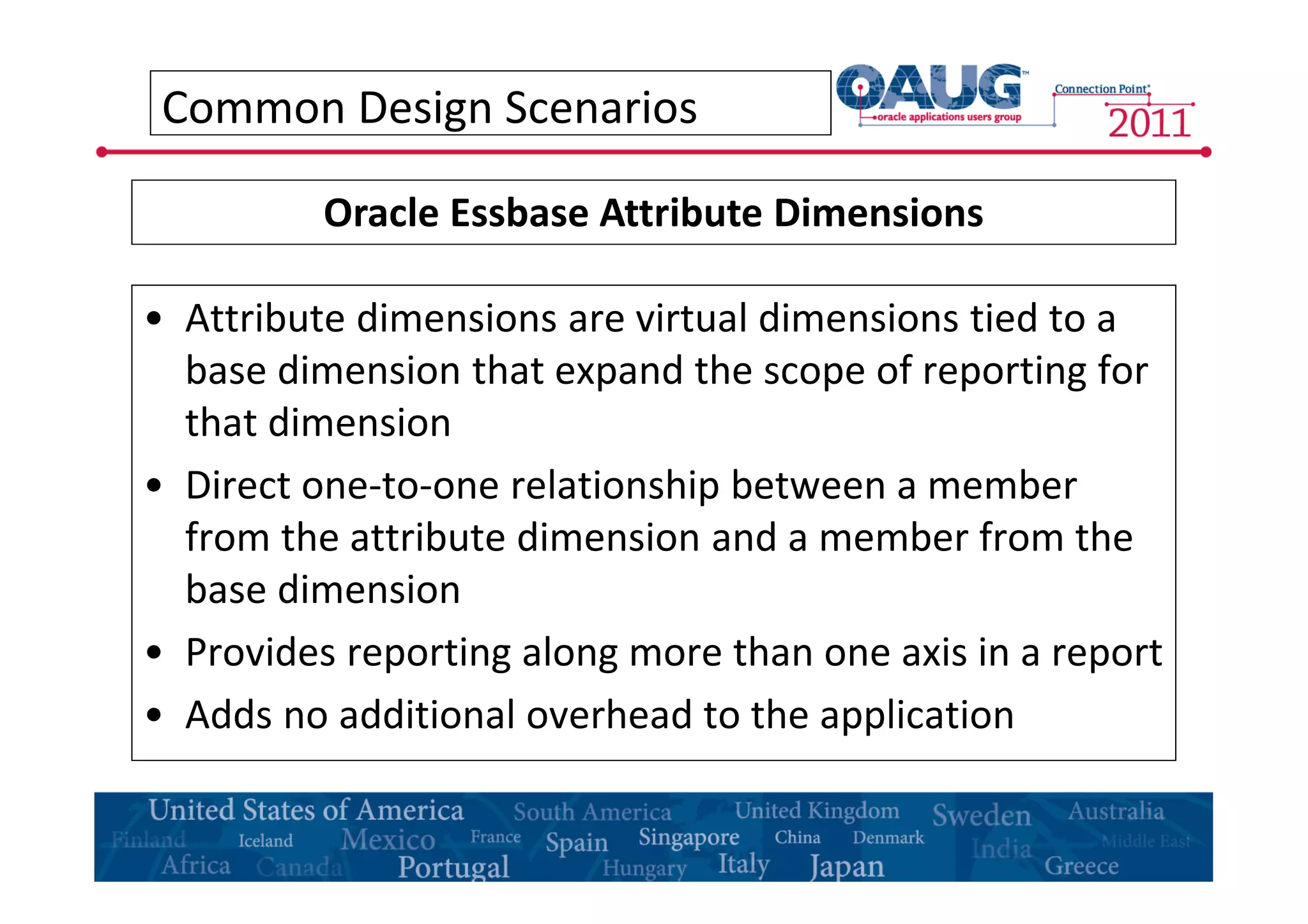 Common Design Scenarios

OAUG™ oracle applications users group

Connection Point® 2011

Oracle Essbase Attribute Dimensions

• Attribute dimensions are virtual dimensions tied to a base dimension that expand the scope of reporting for that dimension
• Direct one-to-one relationship between a member from the attribute dimension and a member from the base dimension
• Provides reporting along more than one axis in a report
• Adds no additional overhead to the application

United States of America South America United Kingdom Sweden Australia
Finland Iceland Mexico France Spain Singapore China Denmark India Middle East
Africa Canada Portugal Hungary Italy Japan Greece